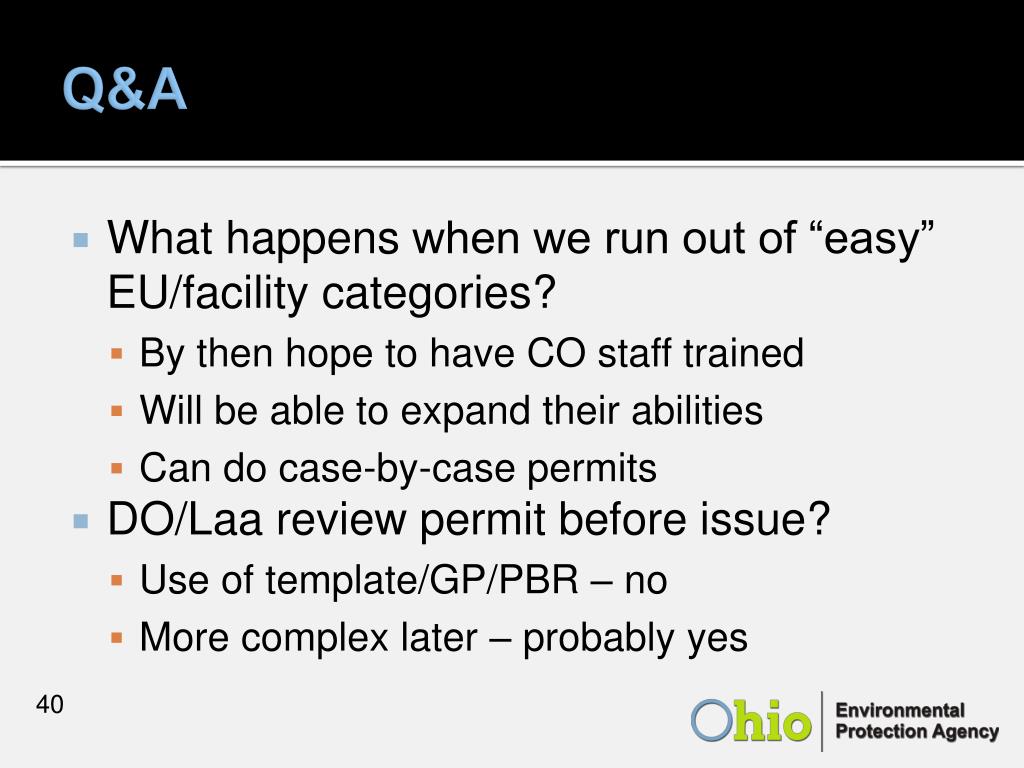 Q&A

What happens when we run out of “easy” EU/facility categories?

By then hope to have CO staff trained

Will be able to expand their abilities

Can do case-by-case permits

DO/Laa review permit before issue?

Use of template/GP/PBR – no

More complex later – probably yes

40

Ohio Environmental Protection Agency